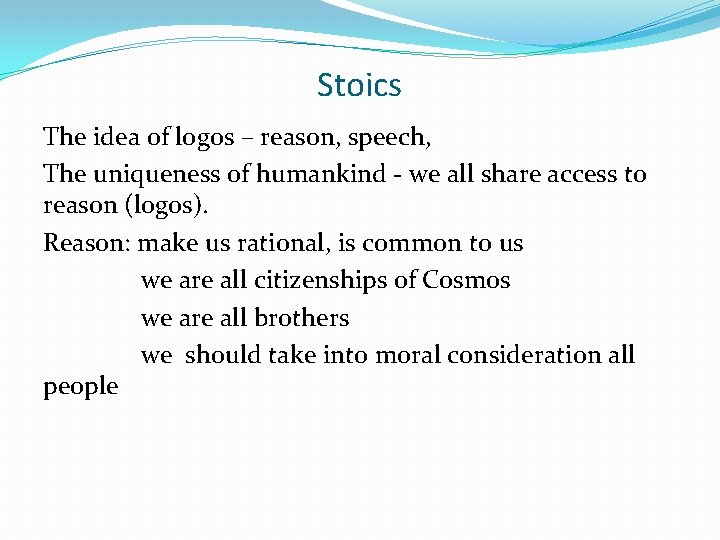 Stoics

The idea of logos – reason, speech,

The uniqueness of humankind - we all share access to reason (logos).

Reason: make us rational, is common to us

we are all citizenships of Cosmos

we are all brothers

we should take into moral consideration all people